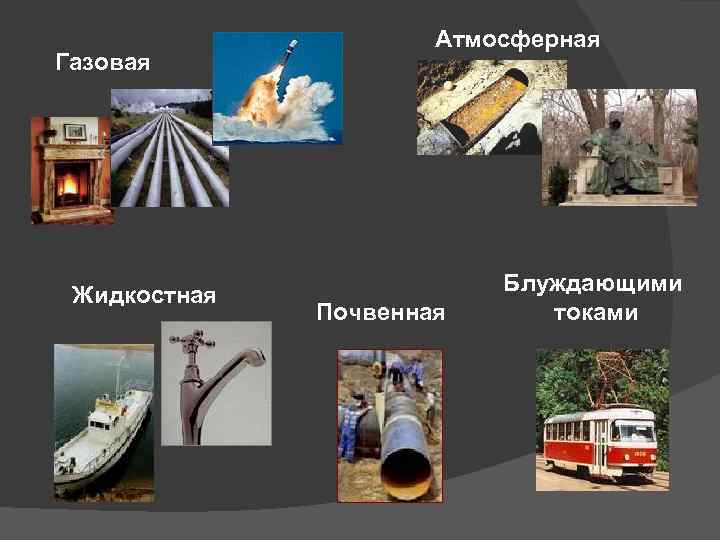 Газовая

Атмосферная

Жидкостная

Почвенная

Блуждающими токами